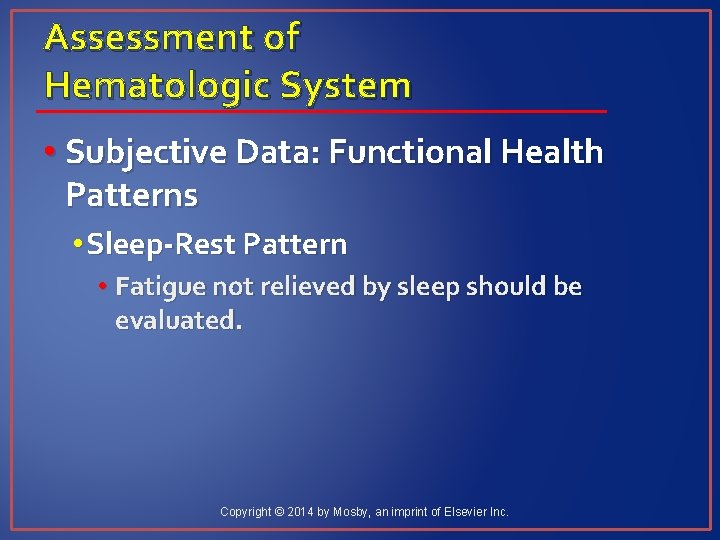 Assessment of Hematologic System

• Subjective Data: Functional Health Patterns

• Sleep-Rest Pattern

• Fatigue not relieved by sleep should be evaluated.

Copyright © 2014 by Mosby, an imprint of Elsevier Inc.